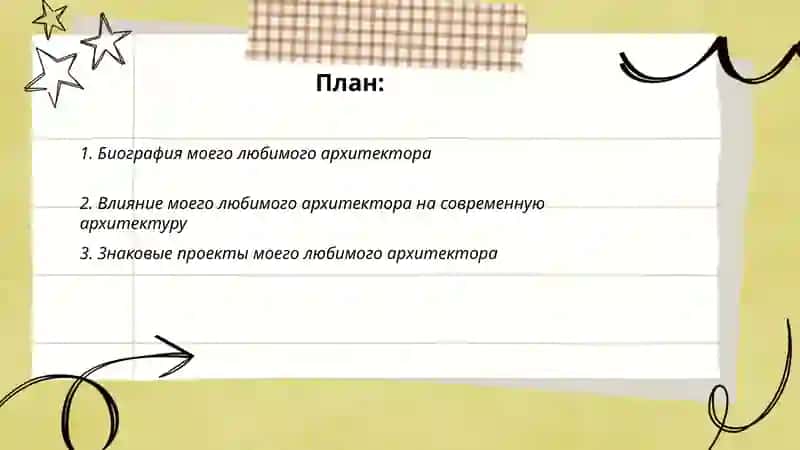 План:

1. Биография моего любимого архитектора

2. Влияние моего любимого архитектора на современную архитектуру

3. Знаковые проекты моего любимого архитектора